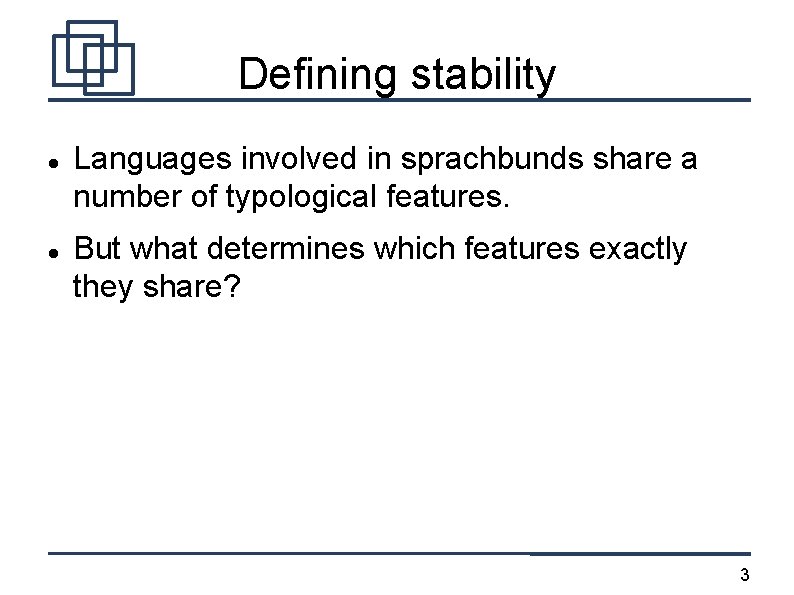 Defining stability

- Languages involved in sprachbunds share a number of typological features.
- But what determines which features exactly they share?

3